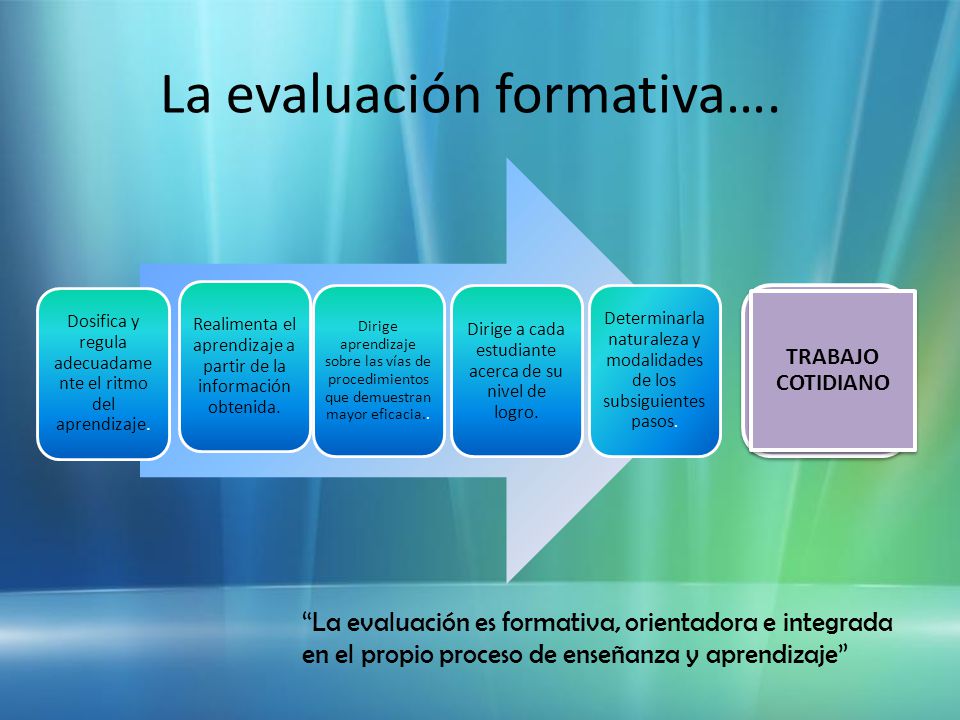 La evaluación formativa….

Dosifica y regula adecuadamente el ritmo del aprendizaje.

Realimenta el aprendizaje a partir de la información obtenida.

Dirige aprendizaje sobre las vías de procedimientos que demuestran mayor eficacia..

Dirige a cada estudiante acerca de su nivel de logro.

Determinarla naturaleza y modalidades de los subsiguientes pasos.

TRABAJO COTIDIANO

“La evaluación es formativa, orientadora e integrada en el propio proceso de enseñanza y aprendizaje”